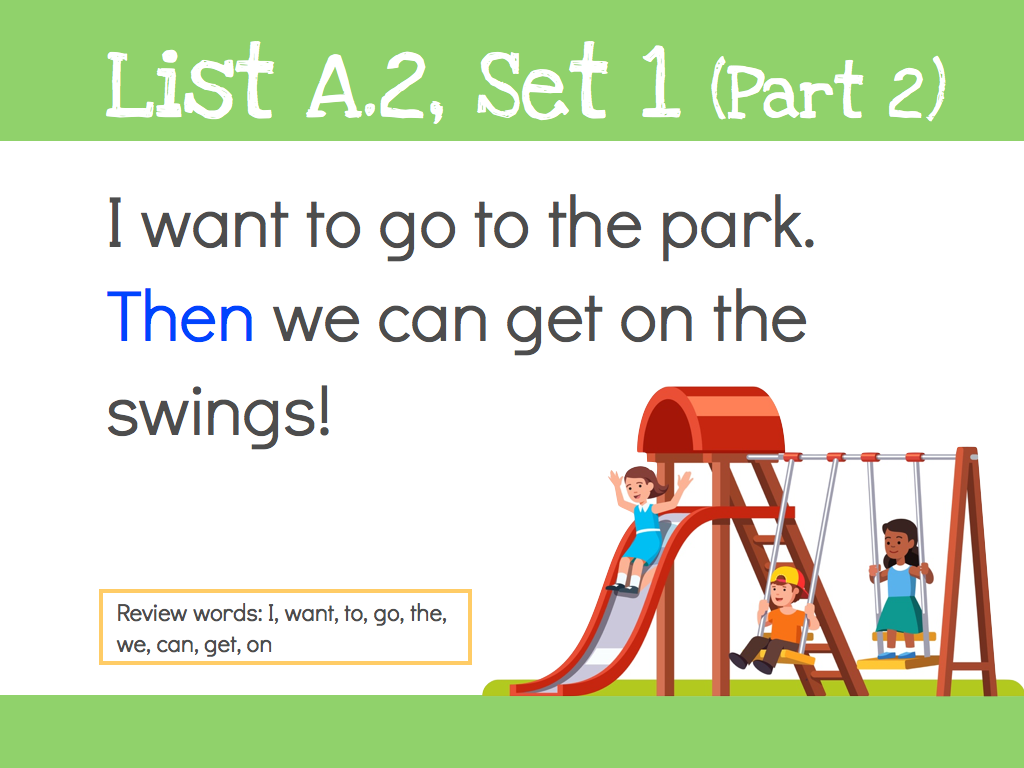 List A.2, Set 1 (Part 2)

I want to go to the park. Then we can get on the swings!

Review words: I, want, to, go, the, we, can, get, on